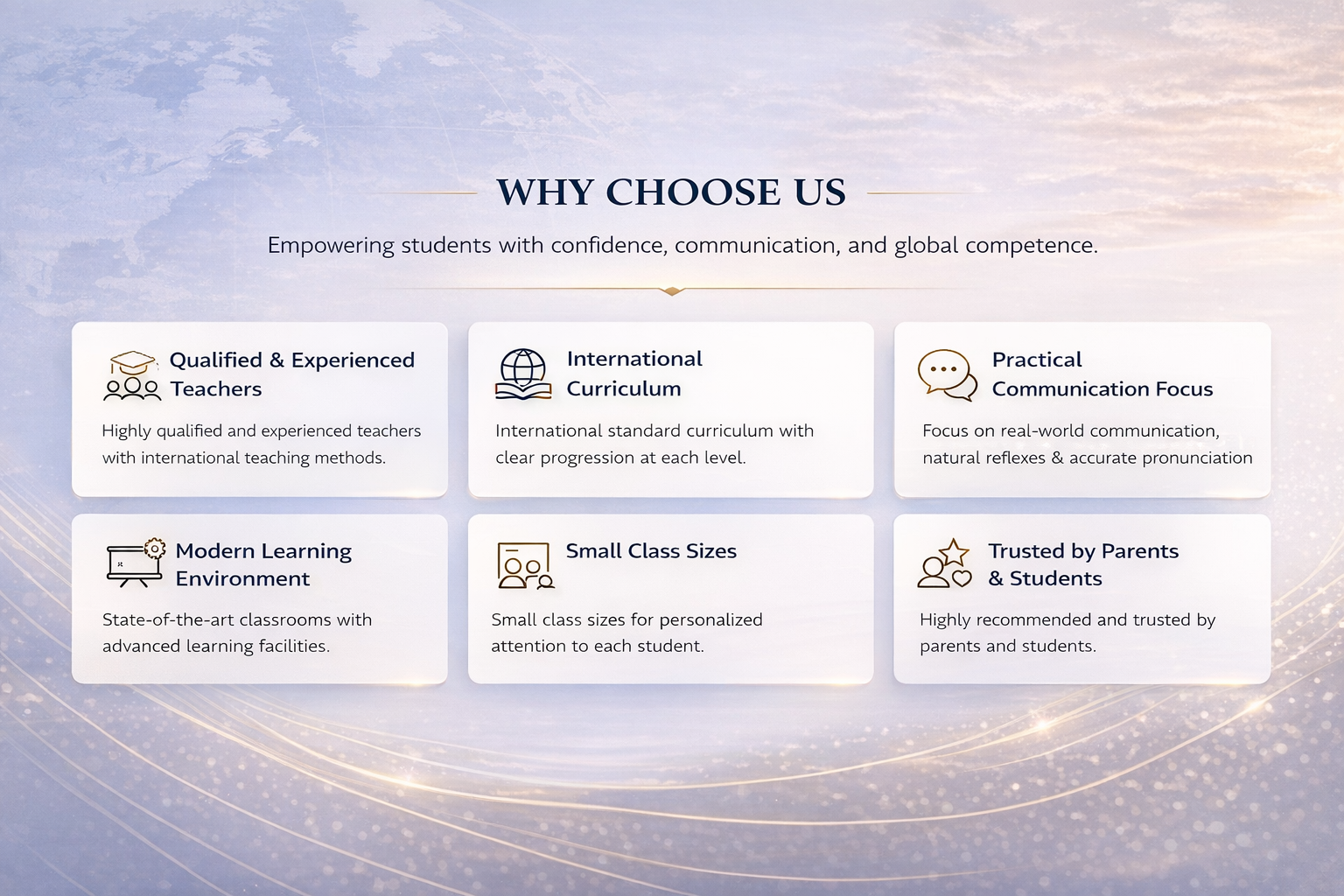 WHY CHOOSE US

Empowering students with confidence, communication, and global competence.

Qualified & Experienced Teachers

Highly qualified and experienced teachers with international teaching methods.

International Curriculum

International standard curriculum with clear progression at each level.

Practical Communication Focus

Focus on real-world communication, natural reflexes & accurate pronunciation

Modern Learning Environment

State-of-the-art classrooms with advanced learning facilities.

Small Class Sizes

Small class sizes for personalized attention to each student.

Trusted by Parents & Students

Highly recommended and trusted by parents and students.